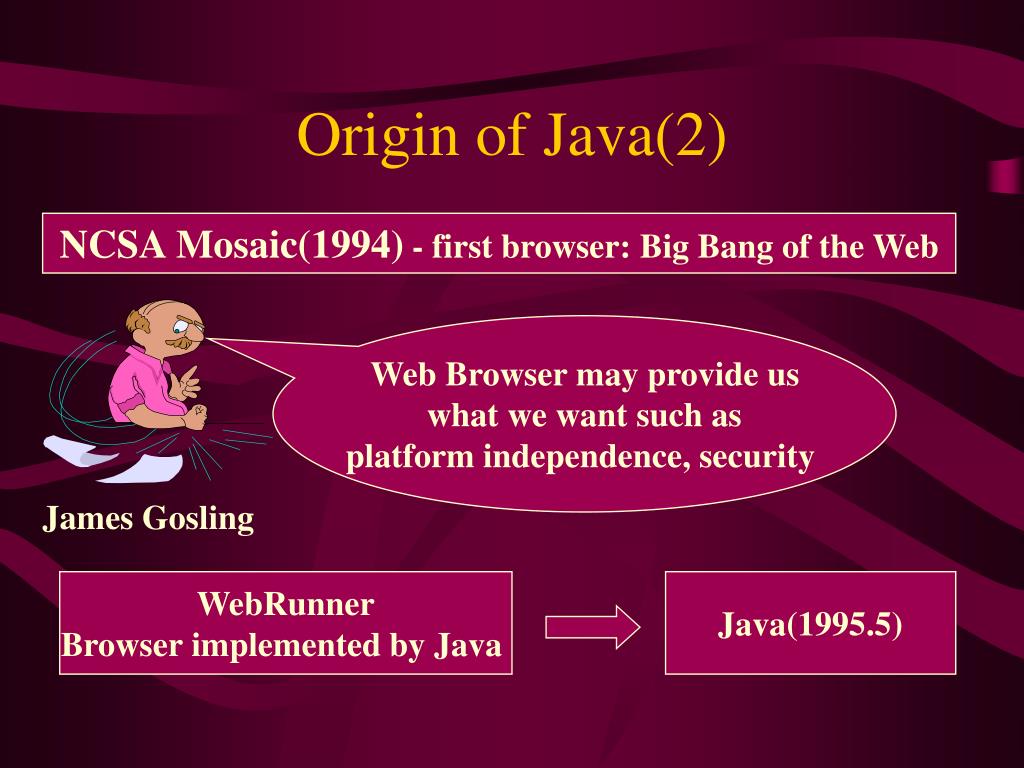 Origin of Java(2)

NCSA Mosaic(1994) - first browser: Big Bang of the Web

Web Browser may provide us what we want such as platform independence, security

James Gosling

WebRunner
Browser implemented by Java

Java(1995.5)